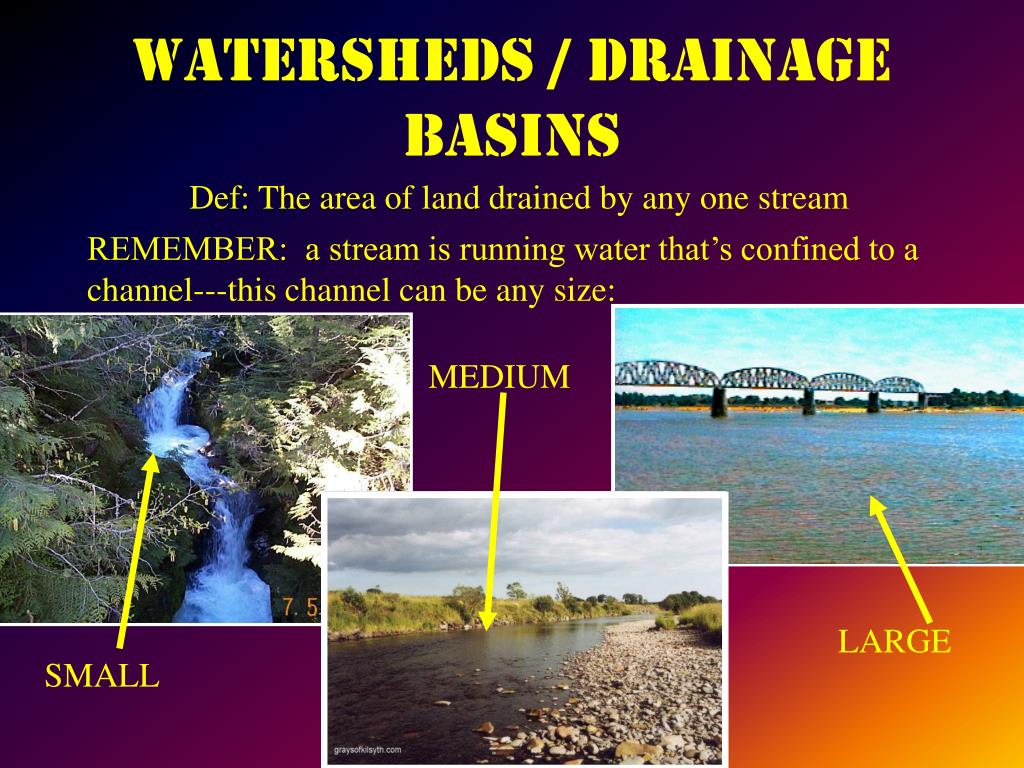 WATERSHEDS / DRAINAGE BASINS

Def: The area of land drained by any one stream

REMEMBER: a stream is running water that's confined to a channel---this channel can be any size:

MEDIUM

7. 5

LARGE

SMALL

graysofkilsyth.com